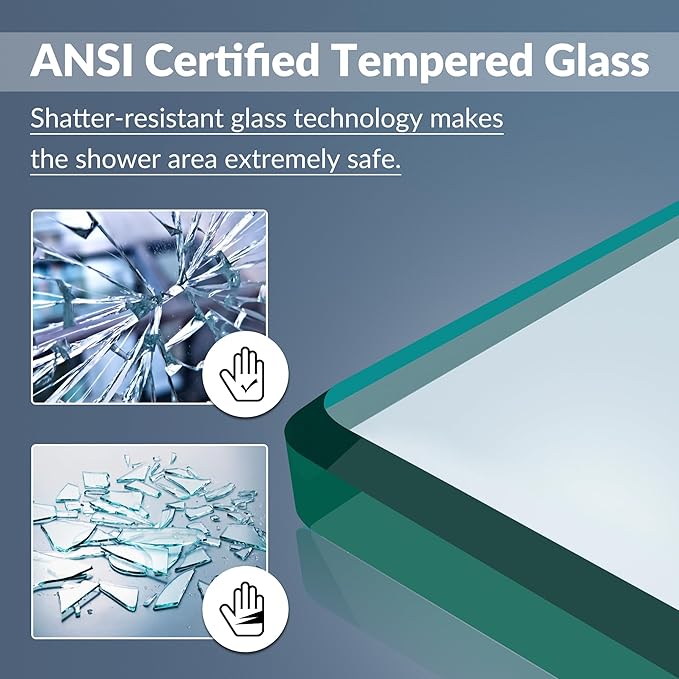 ANSI Certified Tempered Glass

Shatter-resistant glass technology makes the shower area extremely safe.